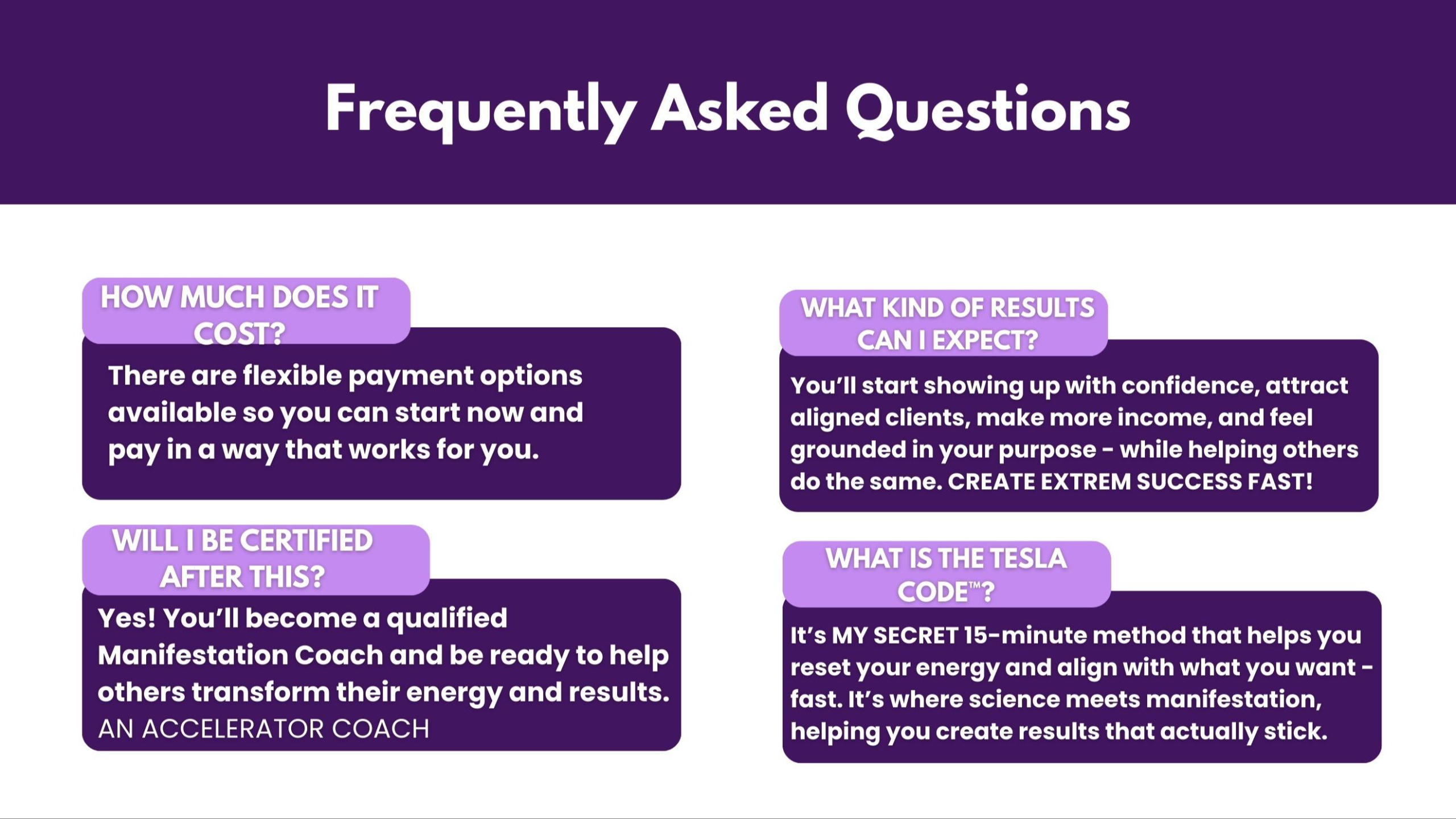 Frequently Asked Questions

HOW MUCH DOES IT COST?

There are flexible payment options available so you can start now and pay in a way that works for you.

WILL I BE CERTIFIED AFTER THIS?

Yes! You'll become a qualified Manifestation Coach and be ready to help others transform their energy and results. AN ACCELERATOR COACH

WHAT KIND OF RESULTS CAN I EXPECT?

You'll start showing up with confidence, attract aligned clients, make more income, and feel grounded in your purpose - while helping others do the same. CREATE EXTREM SUCCESS FAST!

WHAT IS THE TESLA CODE™?

It's MY SECRET 15-minute method that helps you reset your energy and align with what you want - fast. It's where science meets manifestation, helping you create results that actually stick.